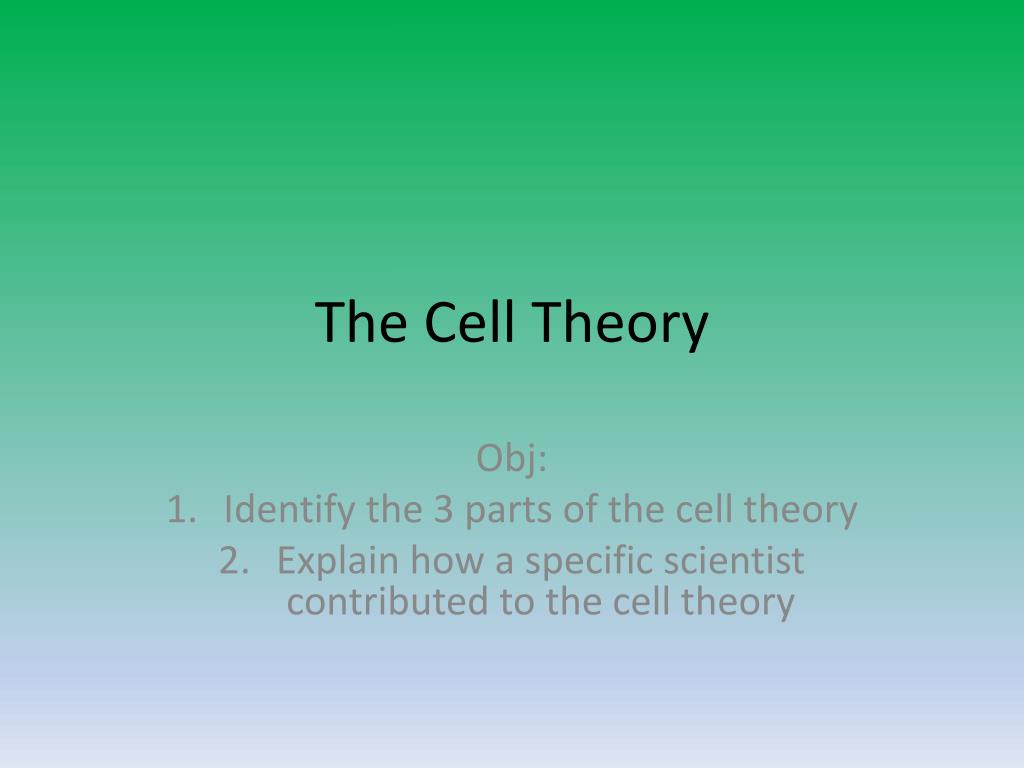 The Cell Theory

Obj:
1. Identify the 3 parts of the cell theory
2. Explain how a specific scientist contributed to the cell theory